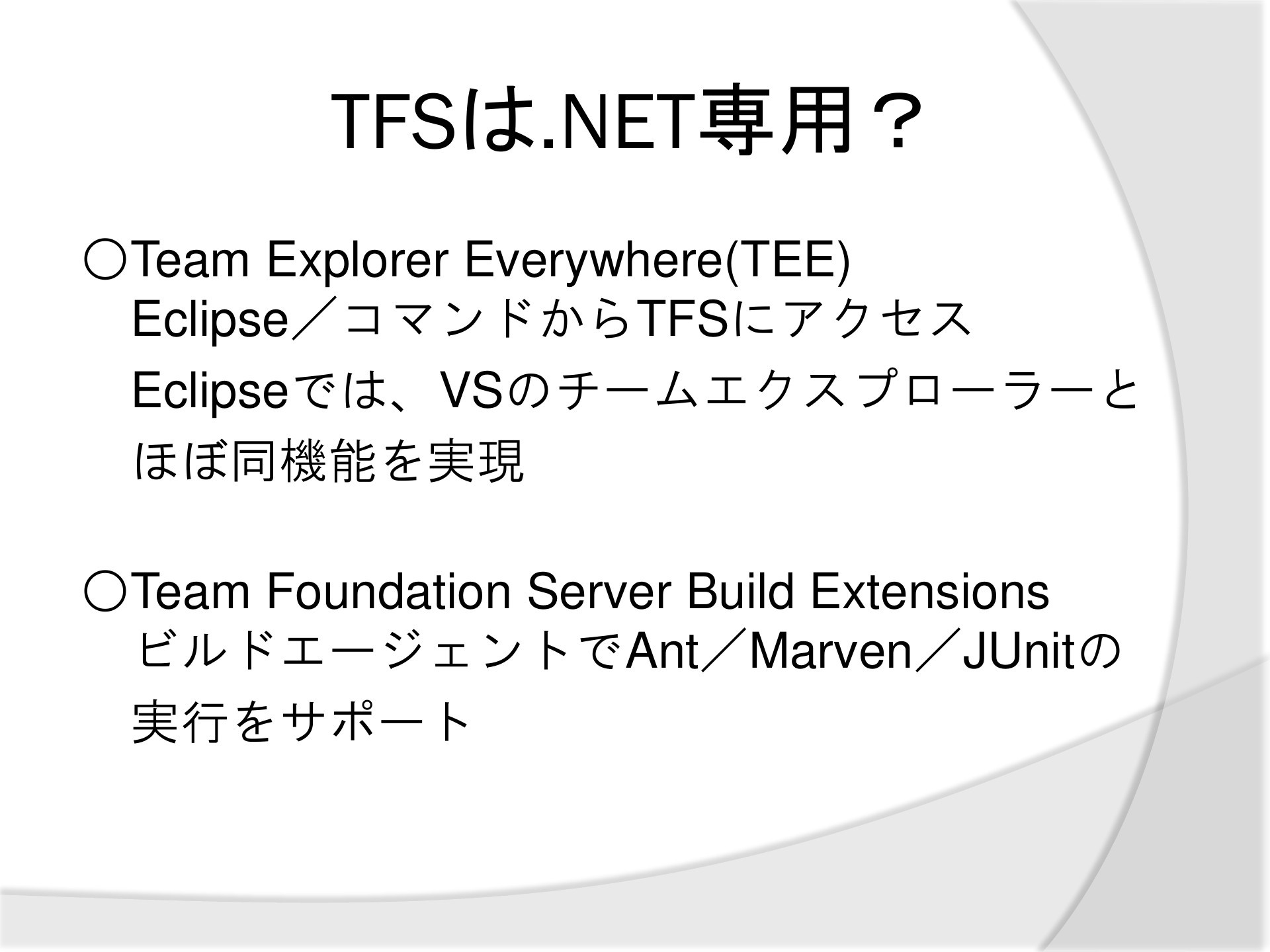 TFSは.NET専用？

○Team Explorer Everywhere(TEE)
Eclipse／コマンドからTFSにアクセス
Eclipseでは、VSのチームエクスプローラーとほぼ同機能を実現

○Team Foundation Server Build Extensions
ビルドエージェントでAnt／Marven／JUnitの実行をサポート